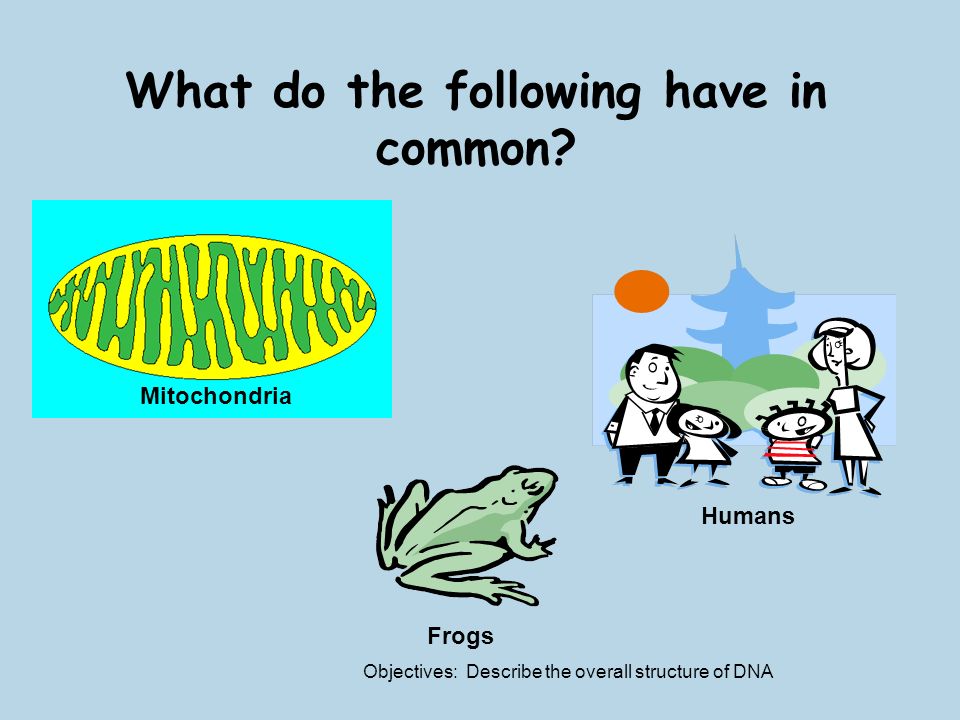 What do the following have in common?

Mitochondria

Humans

Frogs

Objectives: Describe the overall structure of DNA